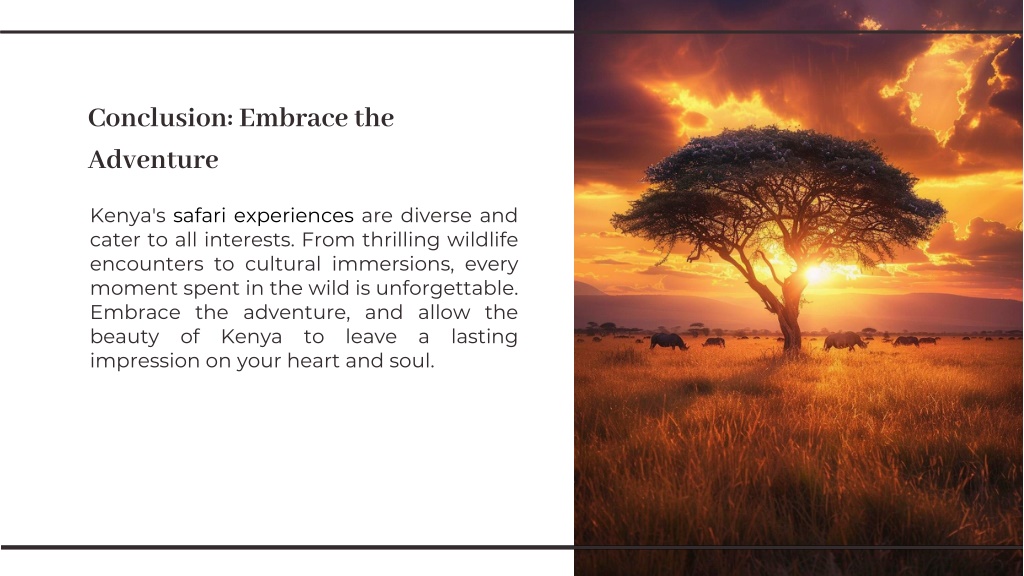 Conclusion: Embrace the Adventure

Kenya's safari experiences are diverse and cater to all interests. From thrilling wildlife encounters to cultural immersions, every moment spent in the wild is unforgettable. Embrace the adventure, and allow the beauty of Kenya to leave a lasting impression on your heart and soul.